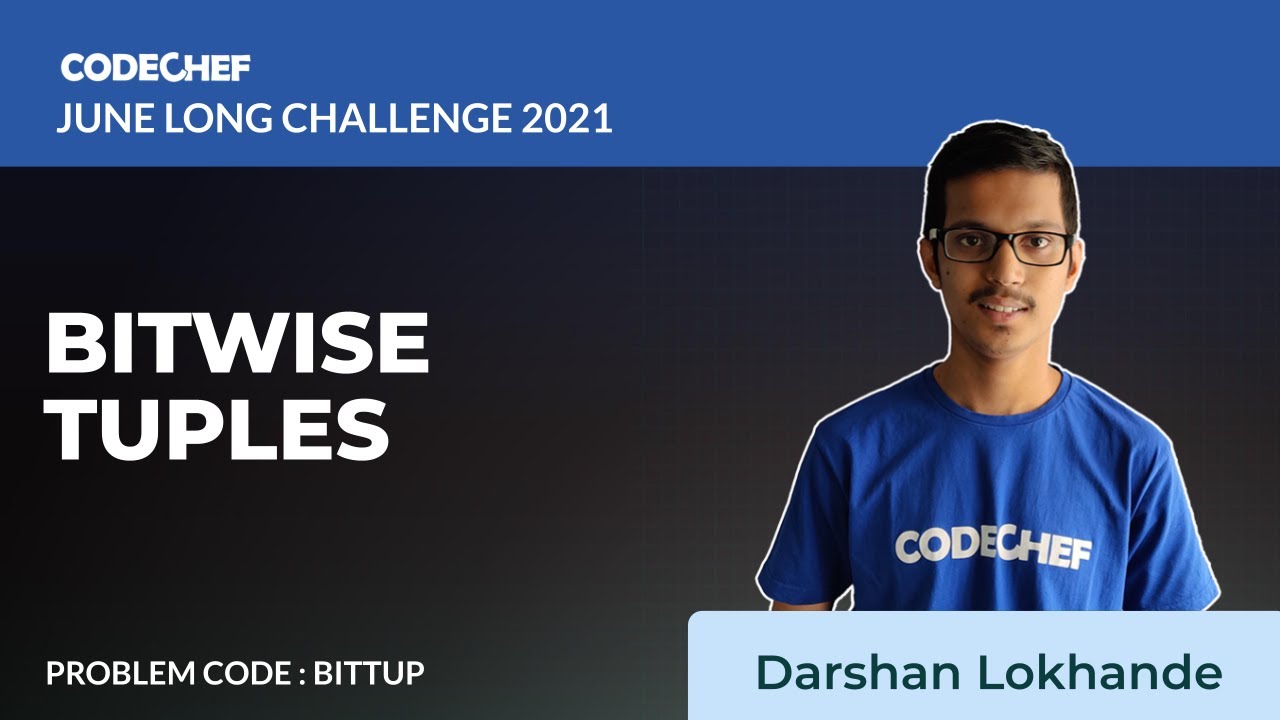 CODECHEF
JUNE LONG CHALLENGE 2021

BITWISE TUPLES

CODECHEF

PROBLEM CODE : BITTUP

Darshan Lokhande